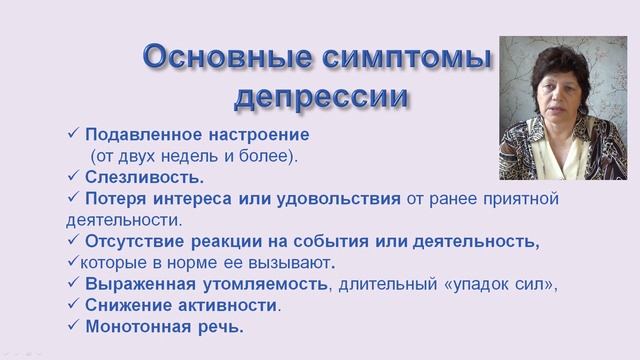 Основные симптомы депрессии

✓ Подавленное настроение (от двух недель и более).
✓ Слезливость.
✓ Потеря интереса или удовольствия от ранее приятной деятельности.
✓ Отсутствие реакции на события или деятельность,
✓которые в норме ее вызывают.
✓ Выраженная утомляемость, длительный «упадок сил»,
✓ Снижение активности.
✓ Монотонная речь.